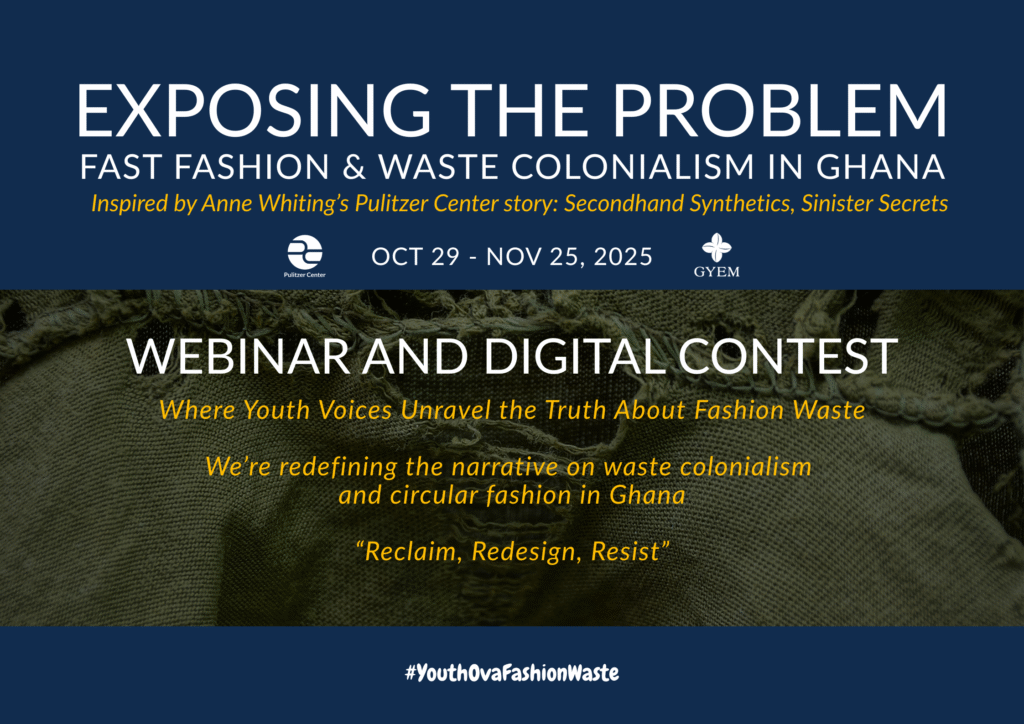 EXPOSING THE PROBLEM
FAST FASHION & WASTE COLONIALISM IN GHANA
Inspired by Anne Whiting's Pulitzer Center story: Secondhand Synthetics, Sinister Secrets

Pulitzer Center
OCT 29 - NOV 25, 2025
GYEM

WEBINAR AND DIGITAL CONTEST
Where Youth Voices Unravel the Truth About Fashion Waste

We're redefining the narrative on waste colonialism and circular fashion in Ghana

"Reclaim, Redesign, Resist"

#YouthOvaFashionWaste